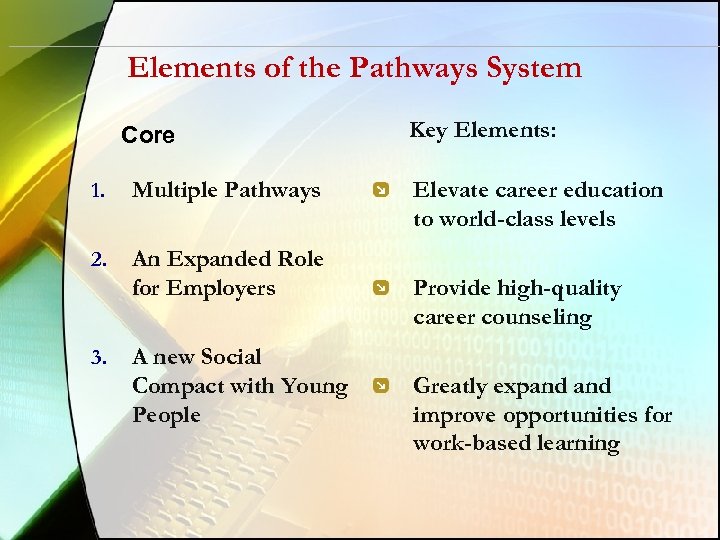 Elements of the Pathways System

Core

1. Multiple Pathways

2. An Expanded Role for Employers

3. A new Social Compact with Young People

Key Elements:

Elevate career education to world-class levels

Provide high-quality career counseling

Greatly expand and improve opportunities for work-based learning